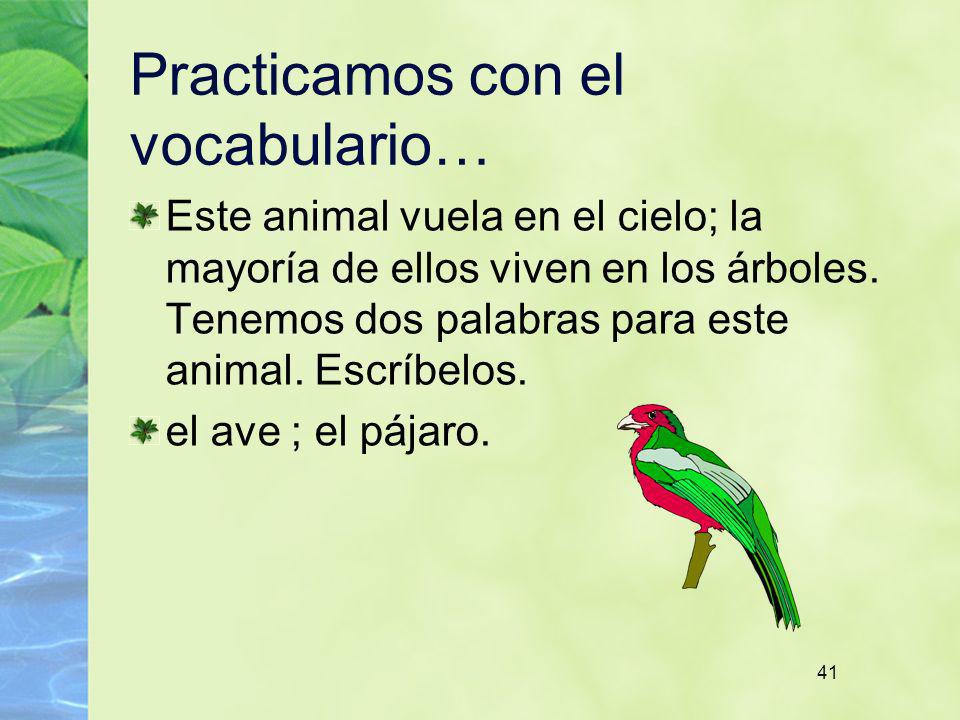 Practicamos con el vocabulario…

Este animal vuela en el cielo; la mayoría de ellos viven en los árboles. Tenemos dos palabras para este animal. Escríbelos.

el ave ; el pájaro.

41